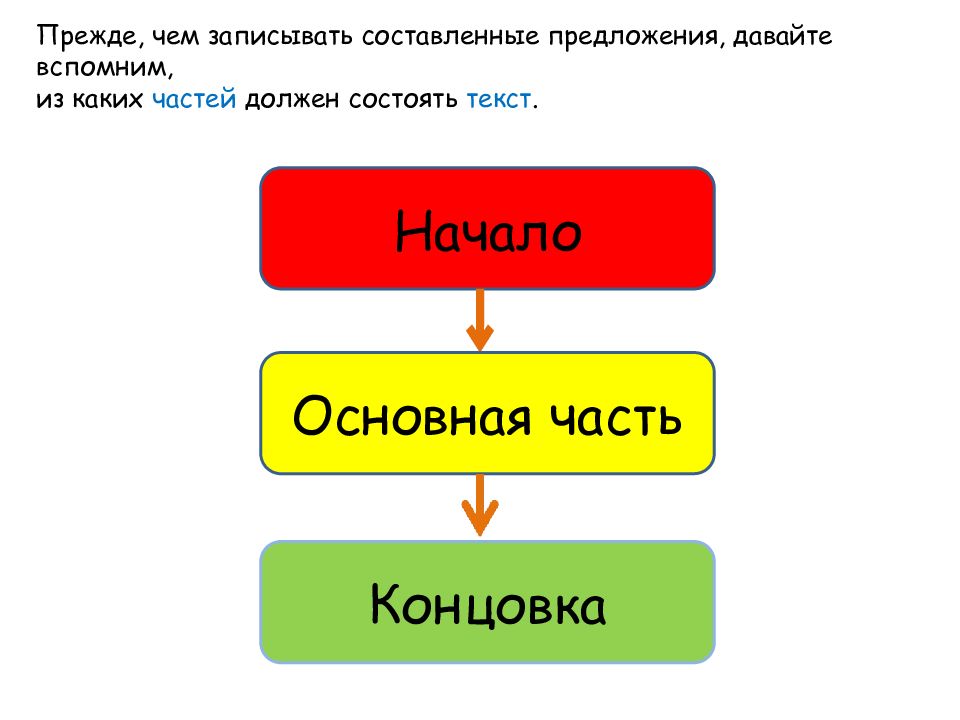 Прежде, чем записывать составленные предложения, давайте вспомним,
из каких частей должен состоять текст.

Начало

Основная часть

Концовка